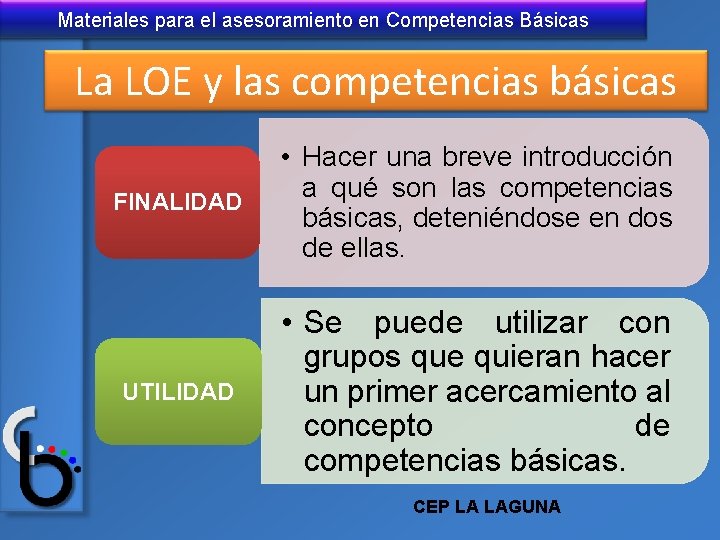 Materiales para el asesoramiento en Competencias Básicas

La LOE y las competencias básicas

FINALIDAD

• Hacer una breve introducción a qué son las competencias básicas, deteniéndose en dos de ellas.

UTILIDAD

• Se puede utilizar con grupos que quieran hacer un primer acercamiento al concepto de competencias básicas.

CEP LA LAGUNA